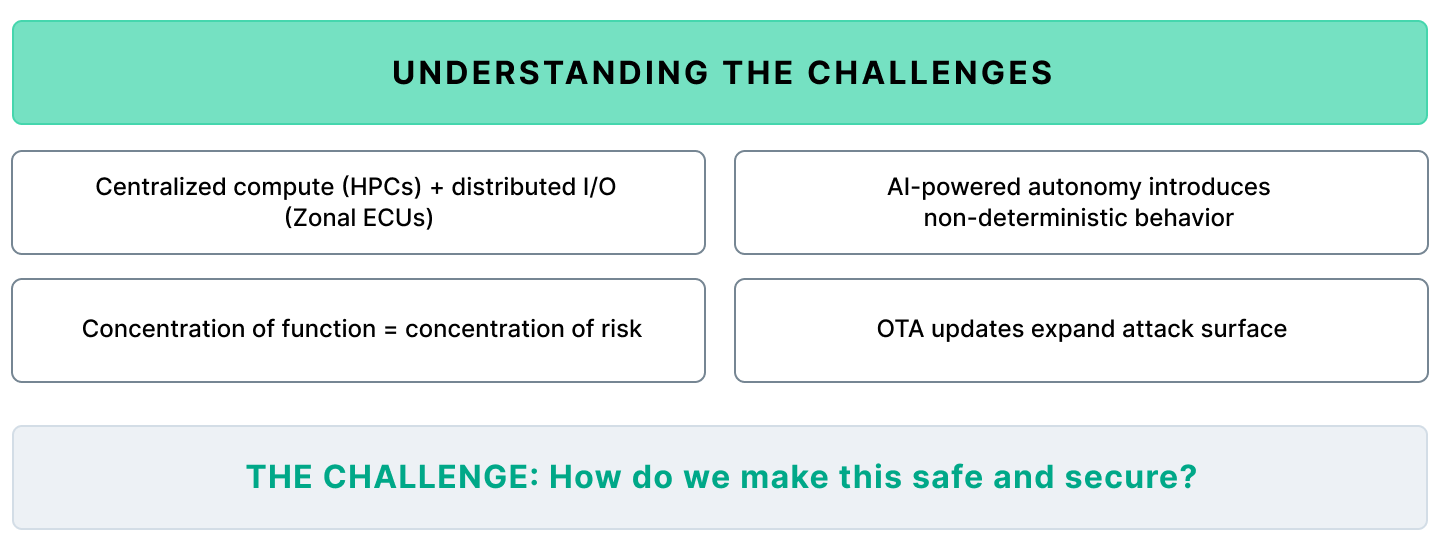 UNDERSTANDING THE CHALLENGES

Centralized compute (HPCs) + distributed I/O (Zonal ECUs)

AI-powered autonomy introduces non-deterministic behavior

Concentration of function = concentration of risk

OTA updates expand attack surface

THE CHALLENGE: How do we make this safe and secure?